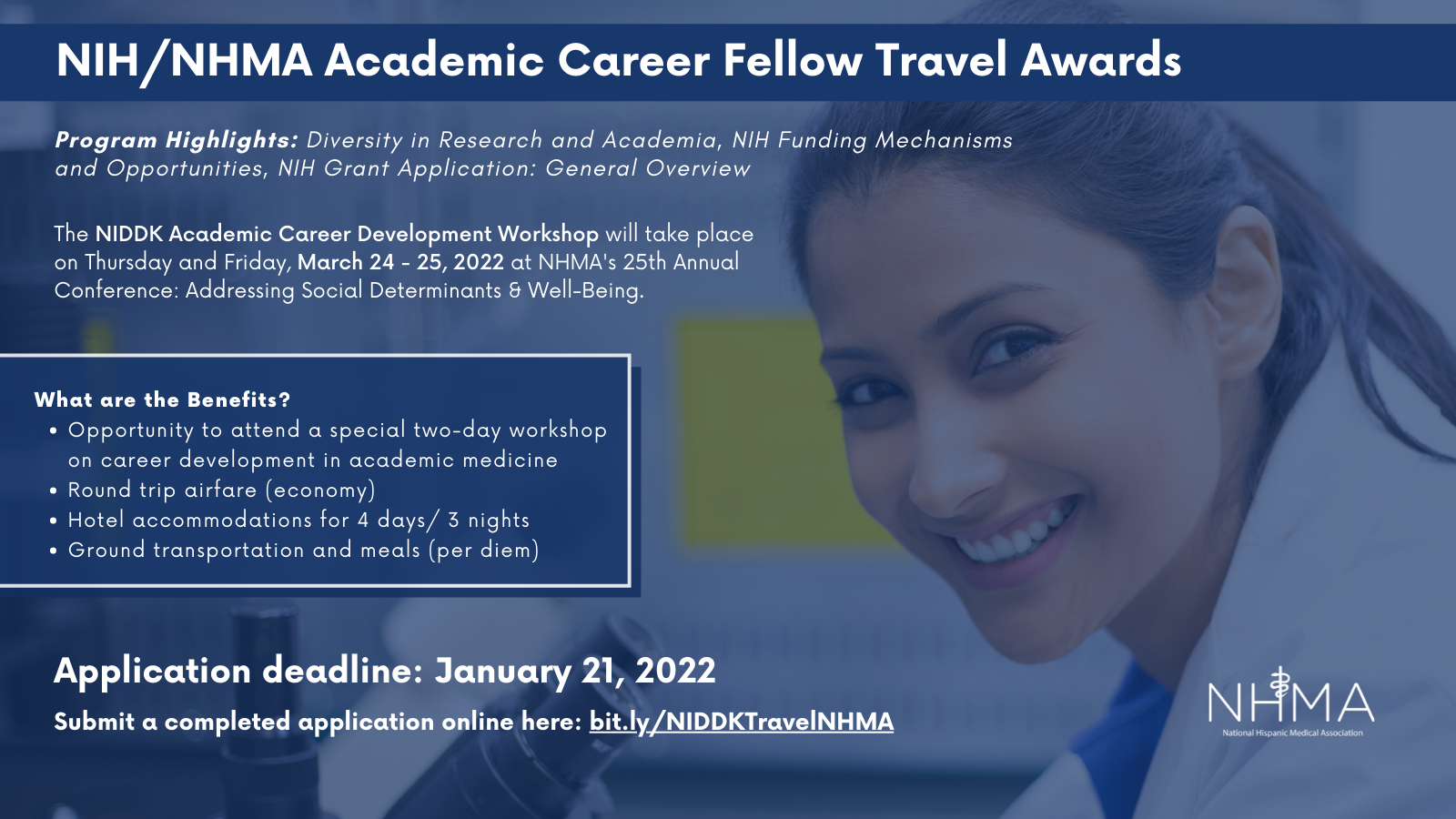 NIH/NHMA Academic Career Fellow Travel Awards

Program Highlights: Diversity in Research and Academia, NIH Funding Mechanisms and Opportunities, NIH Grant Application: General Overview

The NIDDK Academic Career Development Workshop will take place on Thursday and Friday, March 24 - 25, 2022 at NHMA's 25th Annual Conference: Addressing Social Determinants & Well-Being.

What are the Benefits?
• Opportunity to attend a special two-day workshop on career development in academic medicine
• Round trip airfare (economy)
• Hotel accommodations for 4 days/ 3 nights
• Ground transportation and meals (per diem)

Application deadline: January 21, 2022

Submit a completed application online here: bit.ly/NIDDKTravelNHMA

NHMA
National Hispanic Medical Association